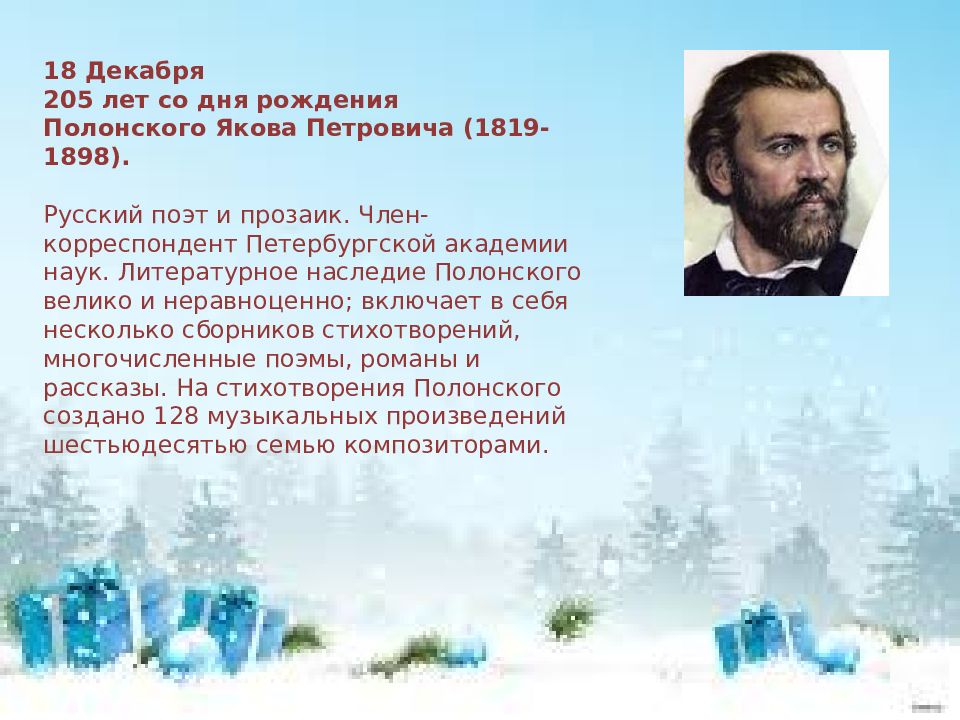 18 Декабря
205 лет со дня рождения Полонского Якова Петровича (1819-1898).

Русский поэт и прозаик. Член-корреспондент Петербургской академии наук. Литературное наследие Полонского велико и неравноценно; включает в себя несколько сборников стихотворений, многочисленные поэмы, романы и рассказы. На стихотворения Полонского создано 128 музыкальных произведений шестьюдесятью семью композиторами.